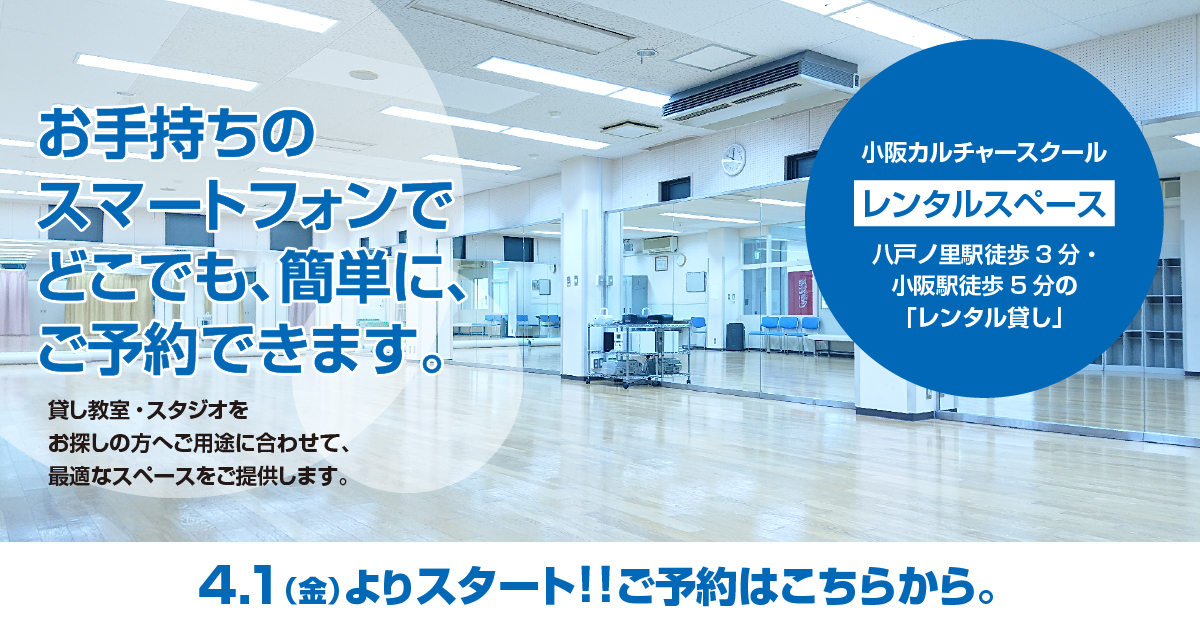 お手持ちの
スマートフォンで
どこでも、簡単に、
ご予約できます。

貸し教室・スタジオを
お探しの方へご用途に合わせて、
最適なスペースをご提供します。

小阪カルチャースクール

レンタルスペース

八戸ノ里駅徒歩３分・
小阪駅徒歩５分の
「レンタル貸し」

4.1（金）よりスタート!!ご予約はこちらから。